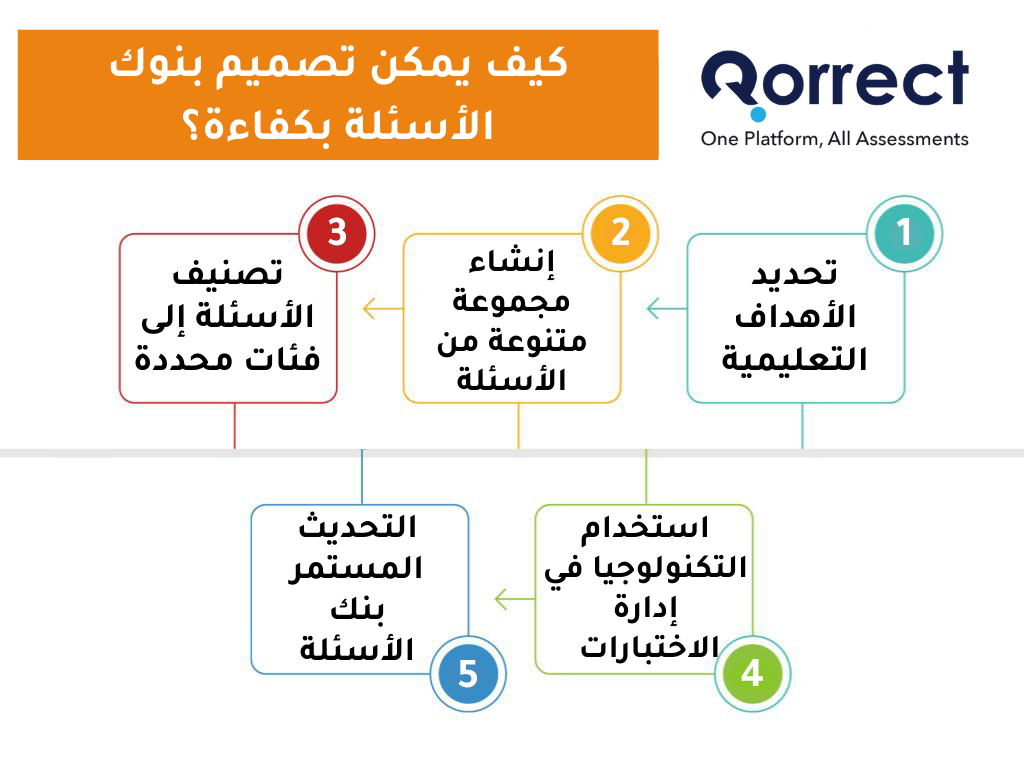 كيف يمكن تصميم بنوك الأسئلة بكفاءة؟

Qorrect
One Platform, All Assessments

1
تحديد الأهداف التعليمية

2
إنشاء مجموعة متنوعة من الأسئلة

3
تصنيف الأسئلة إلى فئات محددة

4
استخدام التكنولوجيا في إدارة الاختبارات

5
التحديث المستمر بنك الأسئلة